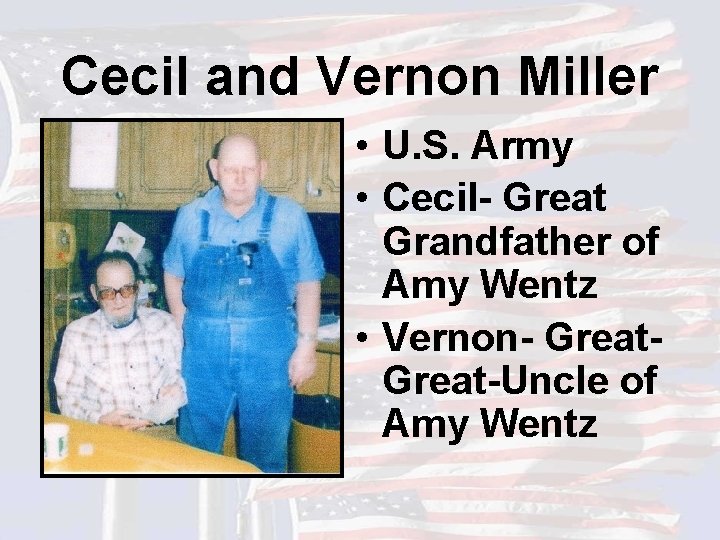 Cecil and Vernon Miller

• U.S. Army
• Cecil- Great Grandfather of Amy Wentz
• Vernon- Great-Great-Uncle of Amy Wentz